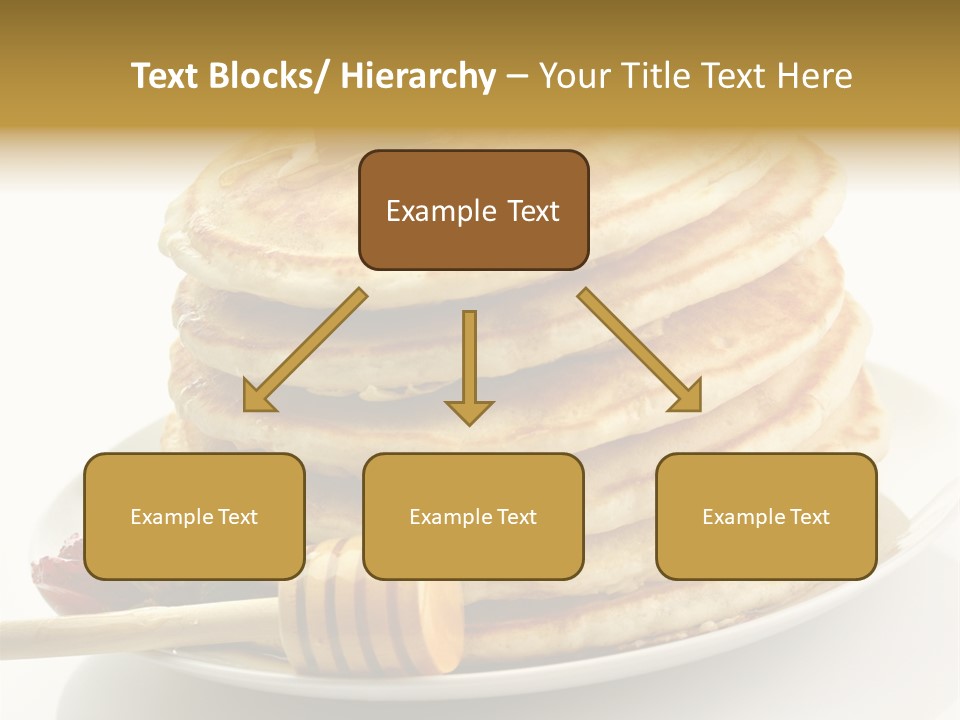 Text Blocks/ Hierarchy – Your Title Text Here

Example Text

Example Text

Example Text

Example Text